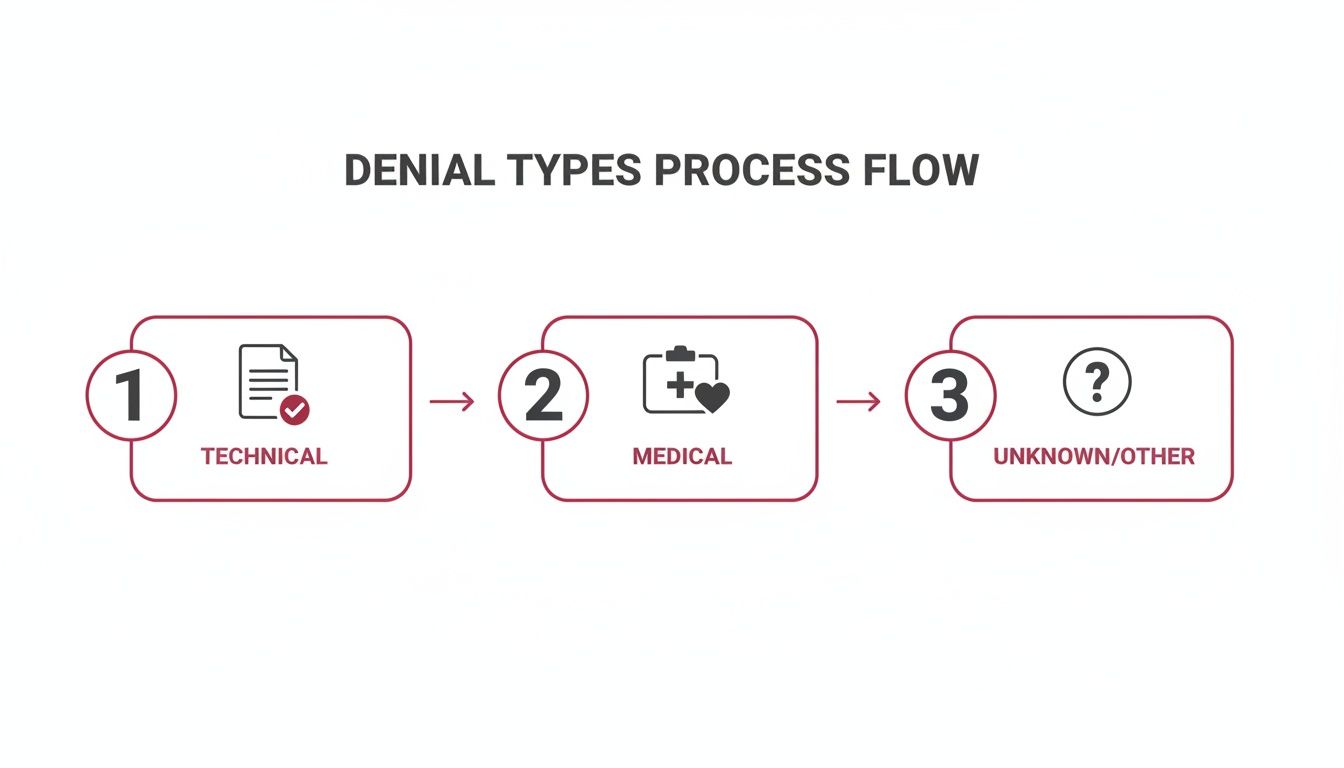 DENIAL TYPES PROCESS FLOW

1
TECHNICAL

2
MEDICAL

3
?
UNKNOWN/OTHER